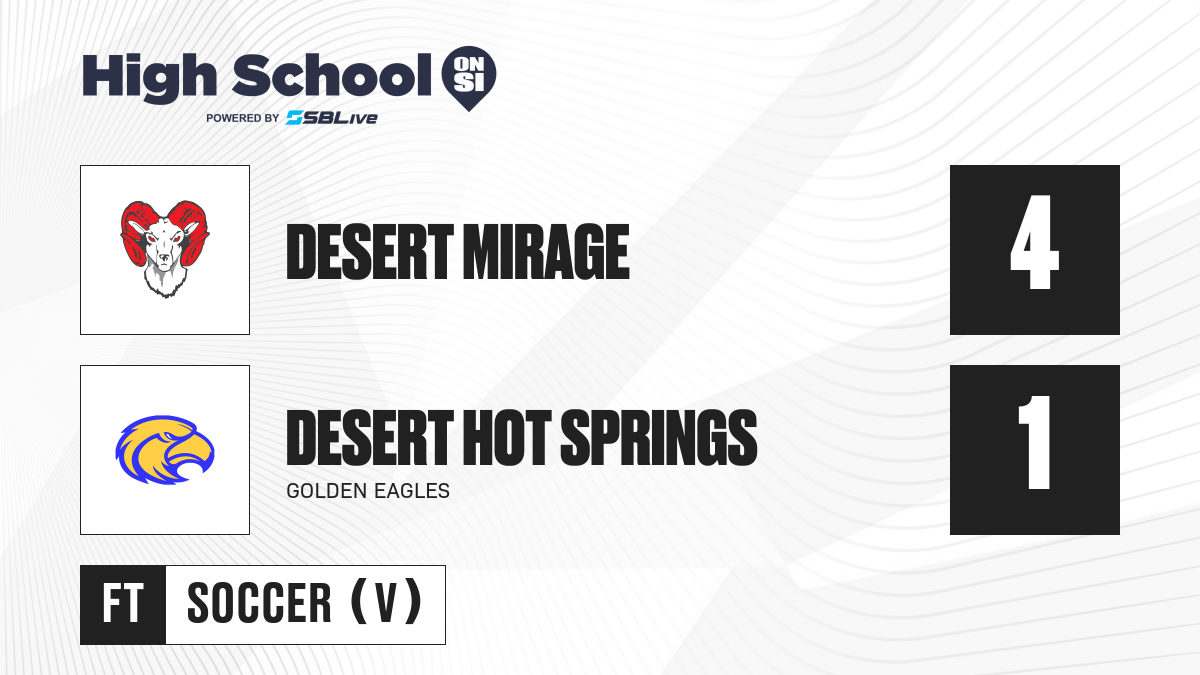 High School ON SI
POWERED BY SBLive

DESERT MIRAGE
4

DESERT HOT SPRINGS
GOLDEN EAGLES
1

FT
SOCCER (V)